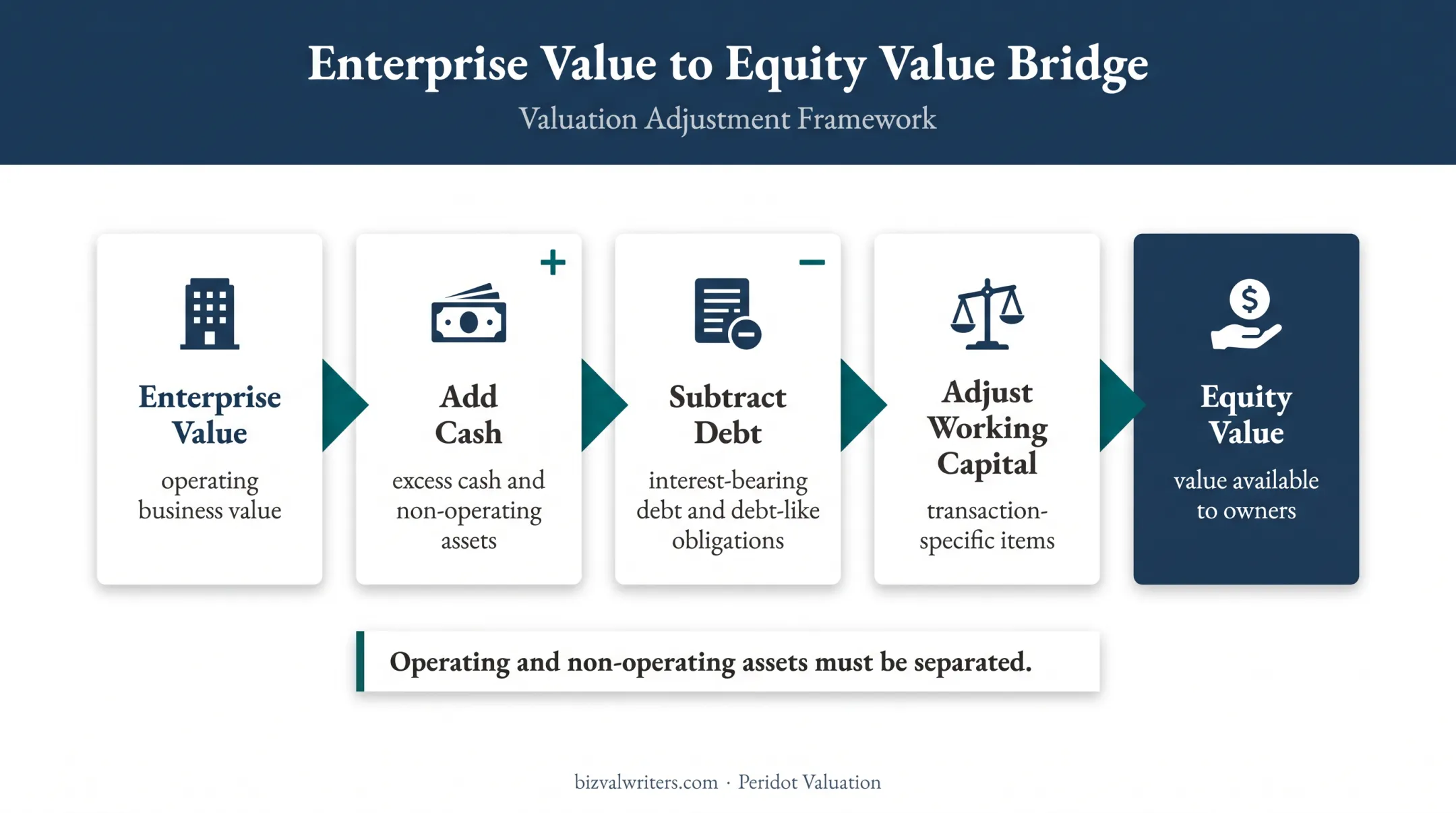 Enterprise Value to Equity Value Bridge

Valuation Adjustment Framework

Enterprise Value

operating business value

+

Add Cash

excess cash and non-operating assets

−

Subtract Debt

interest-bearing debt and debt-like obligations

Adjust Working Capital

transaction-specific items

$

Equity Value

value available to owners

Operating and non-operating assets must be separated.

bizvalwriters.com · Peridot Valuation